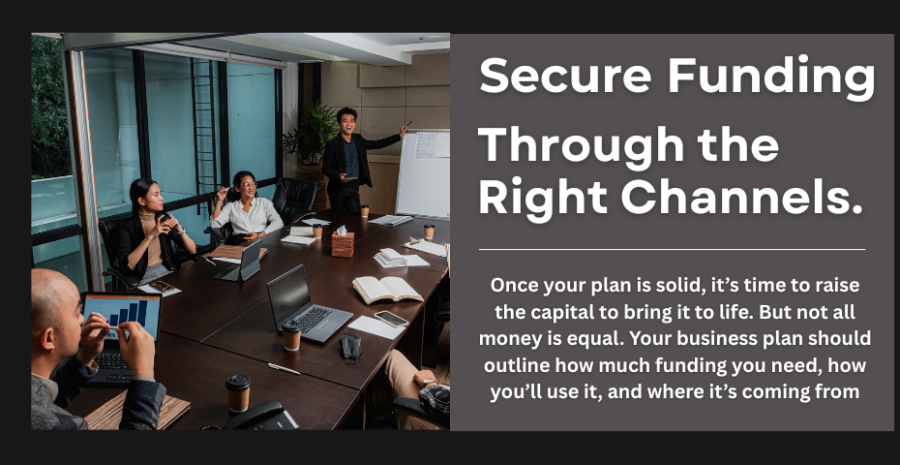 Secure Funding Through the Right Channels.

Once your plan is solid, it's time to raise the capital to bring it to life. But not all money is equal. Your business plan should outline how much funding you need, how you'll use it, and where it's coming from